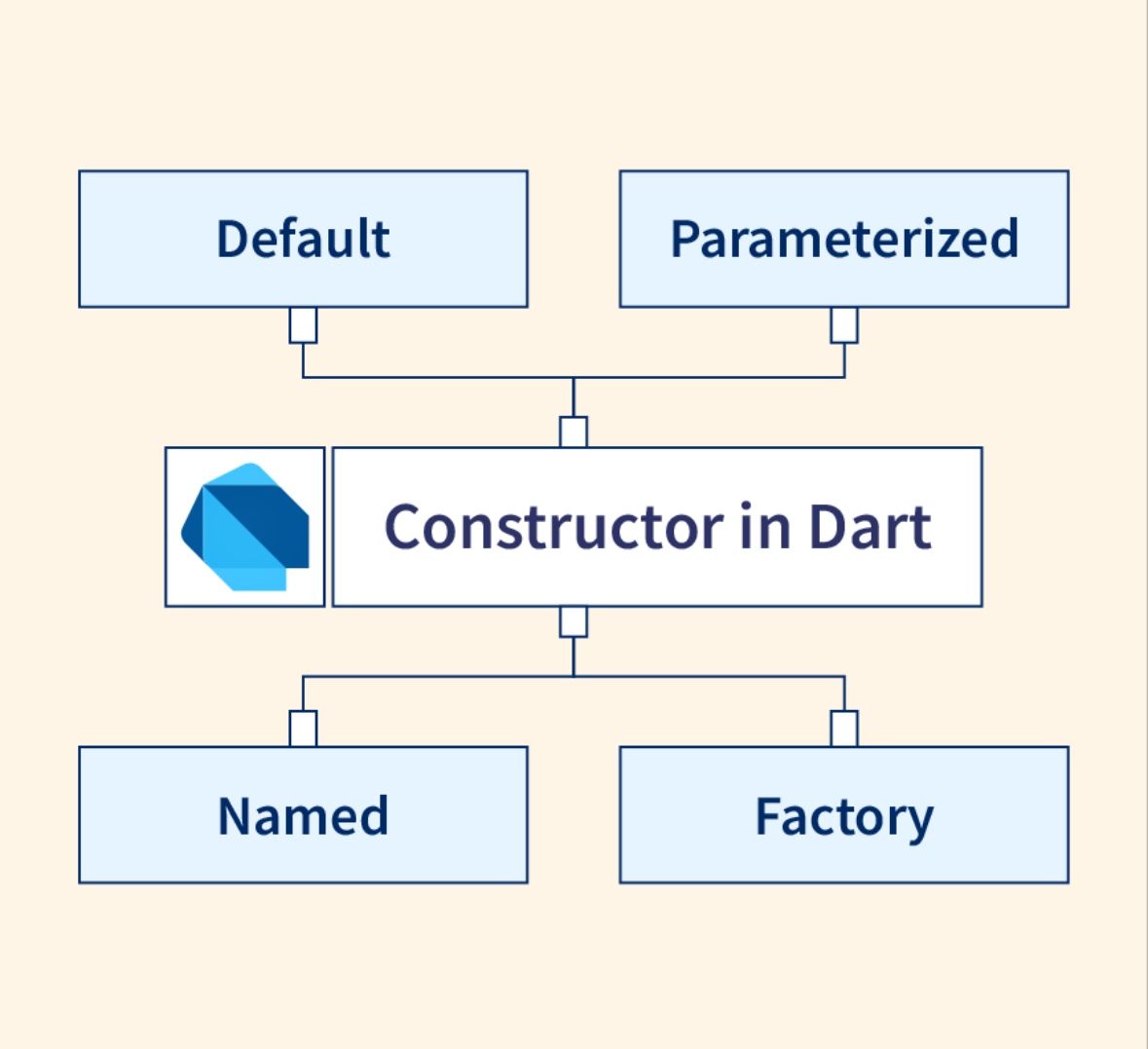 Default

Parameterized

Constructor in Dart

Named

Factory